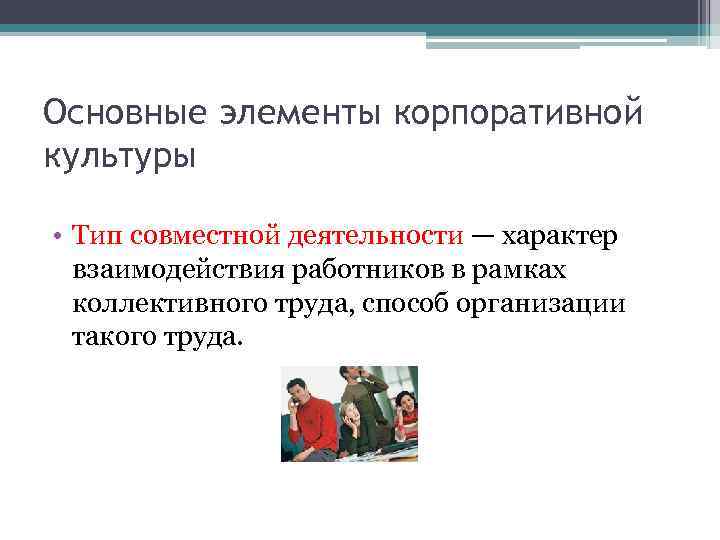 Основные элементы корпоративной культуры

• Тип совместной деятельности — характер взаимодействия работников в рамках коллективного труда, способ организации такого труда.